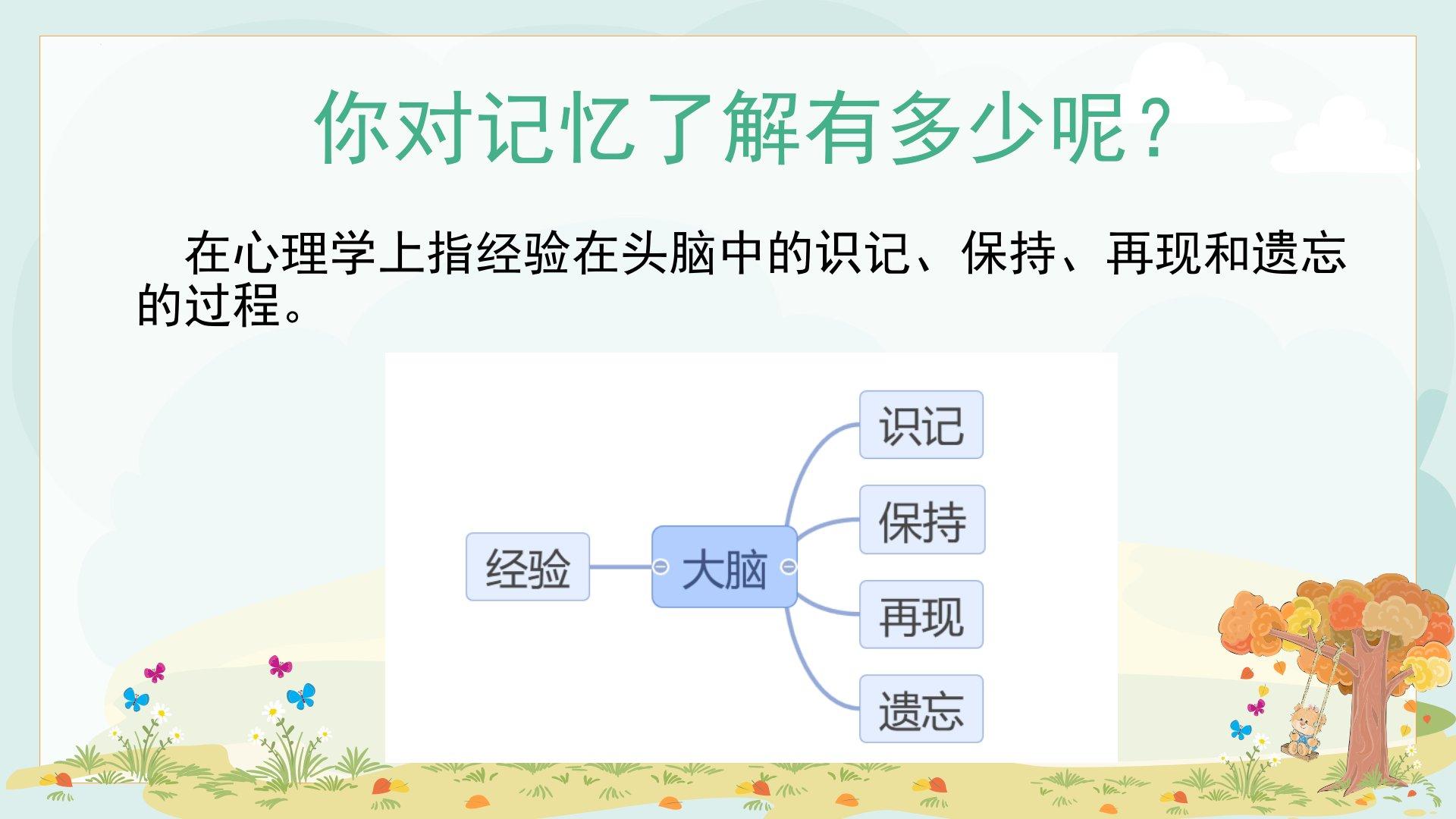 你对记忆了解有多少呢？

在心理学上指经验在头脑中的识记、保持、再现和遗忘的过程。

经验
大脑
识记
保持
再现
遗忘